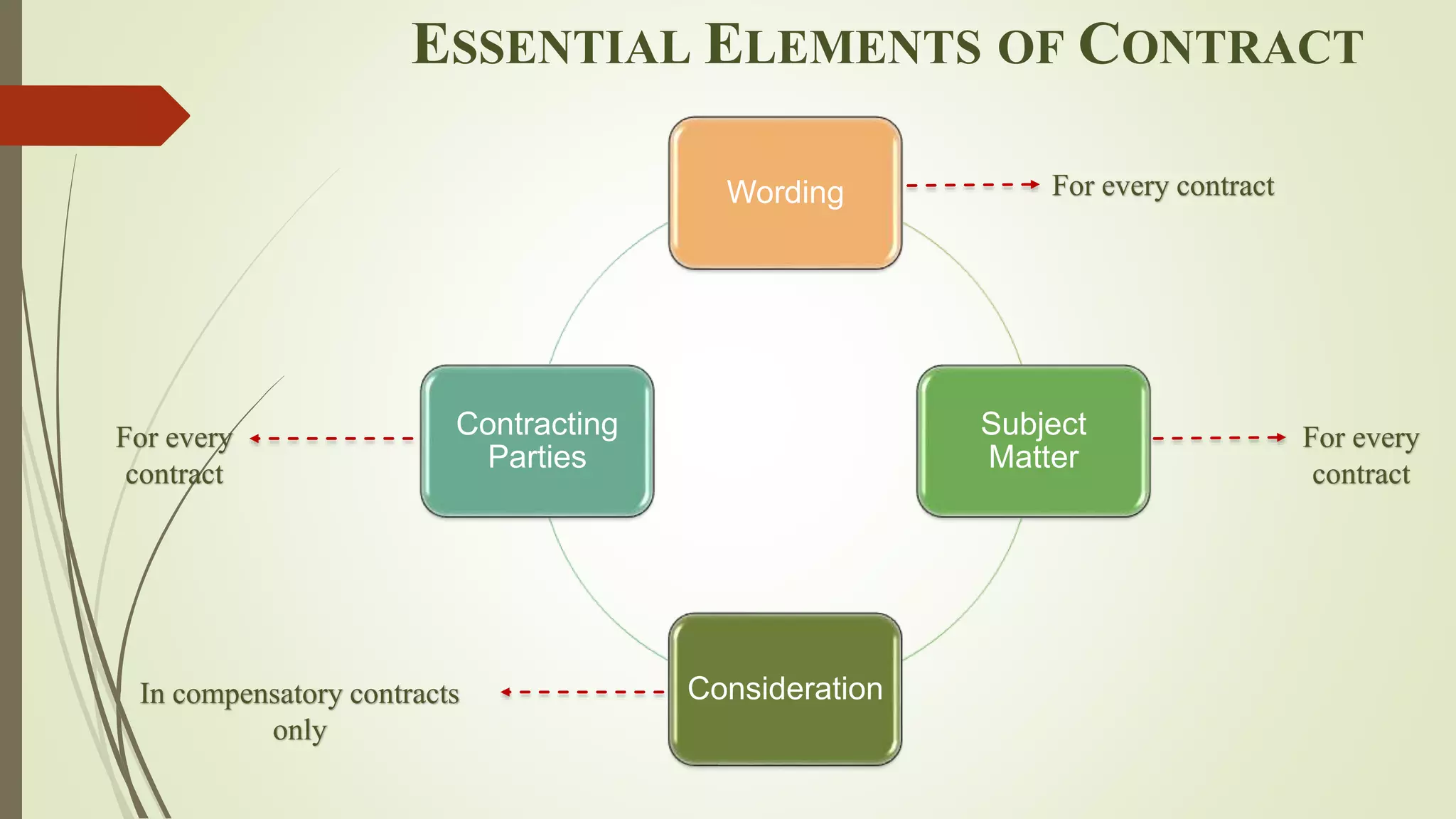 ESSENTIAL ELEMENTS OF CONTRACT

Wording

For every contract

Contracting Parties

For every contract

Subject Matter

For every contract

Consideration

In compensatory contracts only